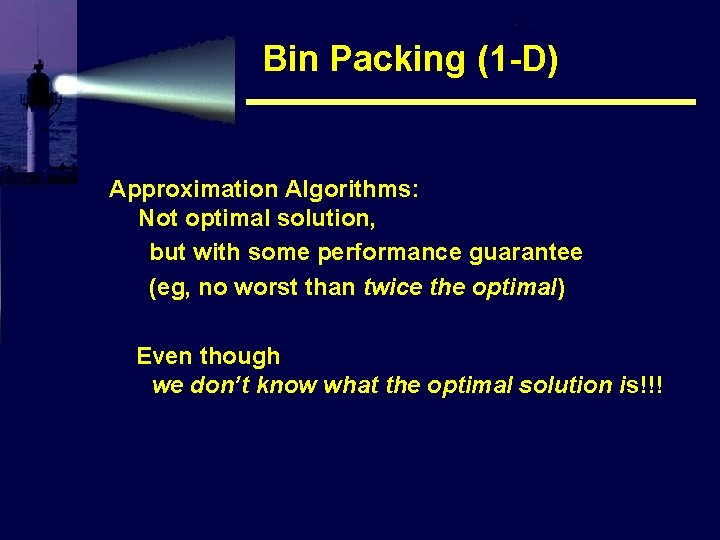 Bin Packing (1-D)

Approximation Algorithms:
Not optimal solution,
but with some performance guarantee
(eg, no worst than twice the optimal)

Even though
we don't know what the optimal solution is!!!